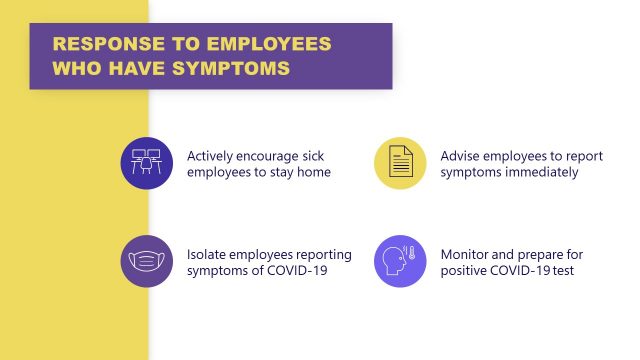 RESPONSE TO EMPLOYEES WHO HAVE SYMPTOMS

Actively encourage sick employees to stay home

Advise employees to report symptoms immediately

Isolate employees reporting symptoms of COVID-19

Monitor and prepare for positive COVID-19 test